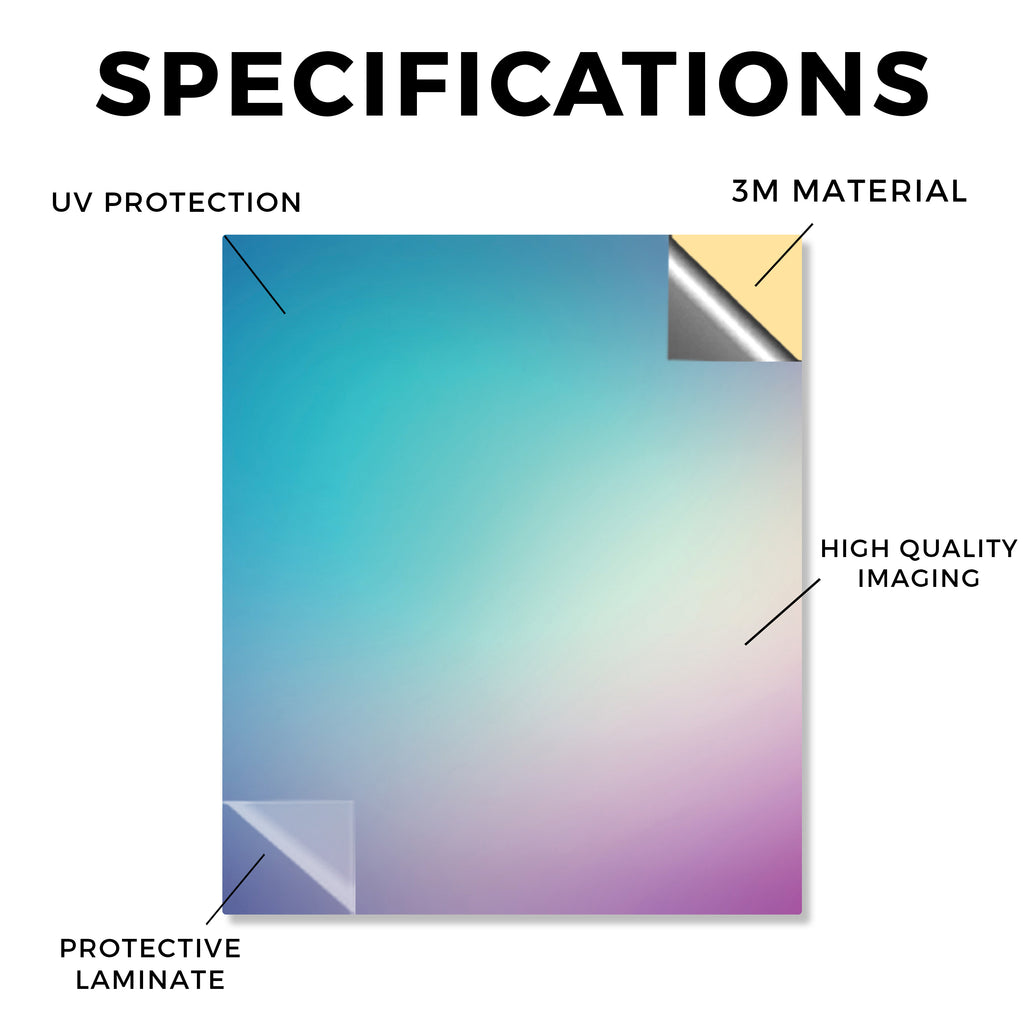 SPECIFICATIONS

UV PROTECTION

3M MATERIAL

HIGH QUALITY IMAGING

PROTECTIVE LAMINATE